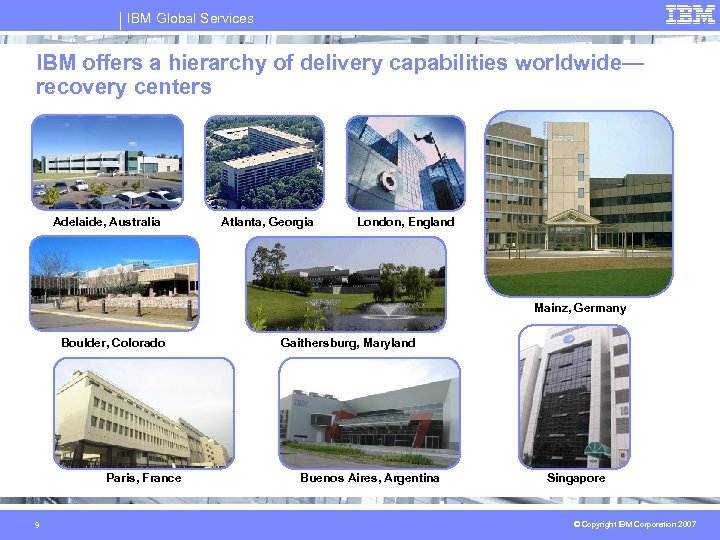 IBM Global Services

IBM

IBM offers a hierarchy of delivery capabilities worldwide—recovery centers

Adelaide, Australia

Atlanta, Georgia

London, England

Mainz, Germany

Boulder, Colorado

Gaithersburg, Maryland

Paris, France

Buenos Aires, Argentina

Singapore

9

© Copyright IBM Corporation 2007